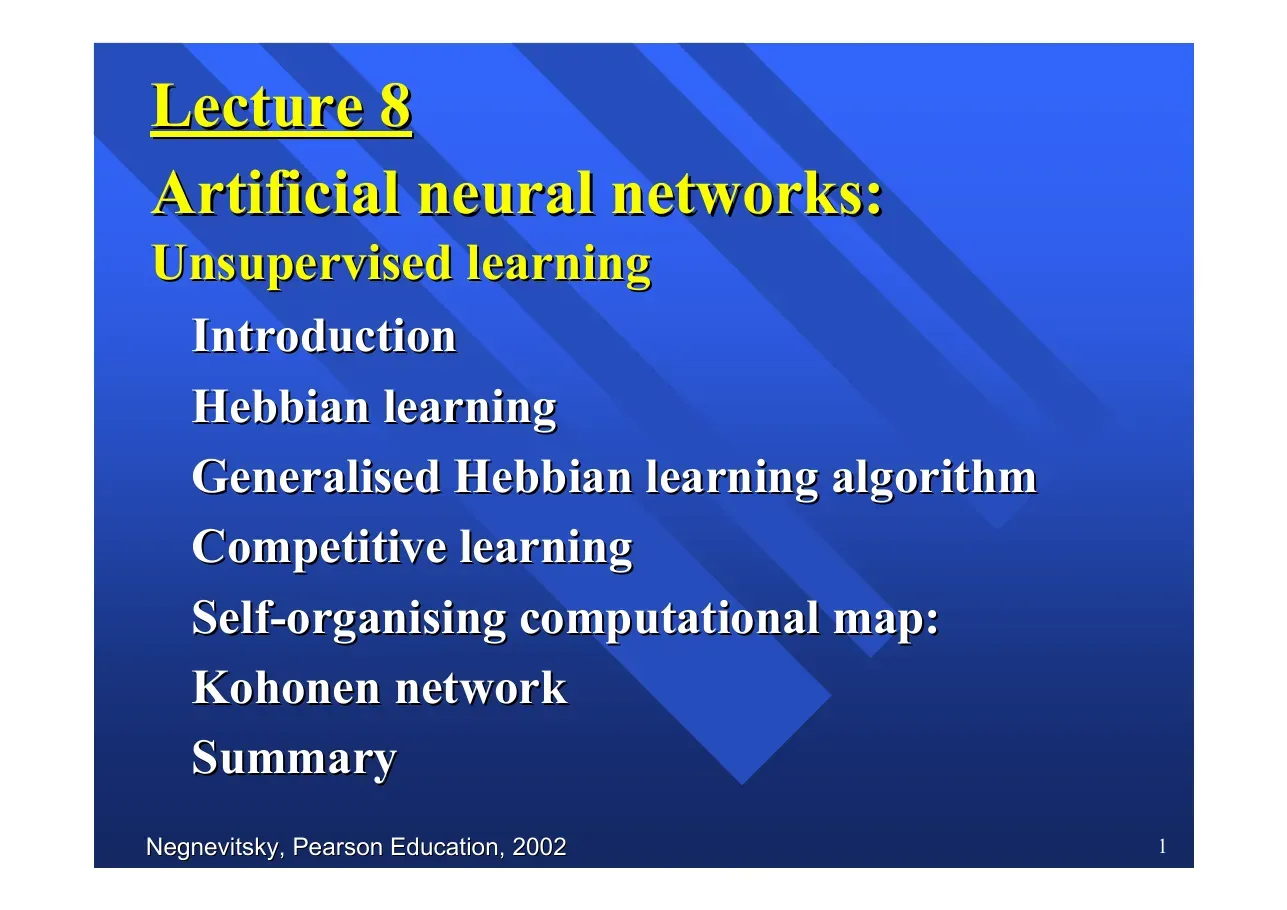 Lecture 8
Artificial neural networks:
Unsupervised learning

Introduction
Hebbian learning
Generalised Hebbian learning algorithm
Competitive learning
Self-organising computational map:
Kohonen network
Summary

Negnevitsky, Pearson Education, 2002

1